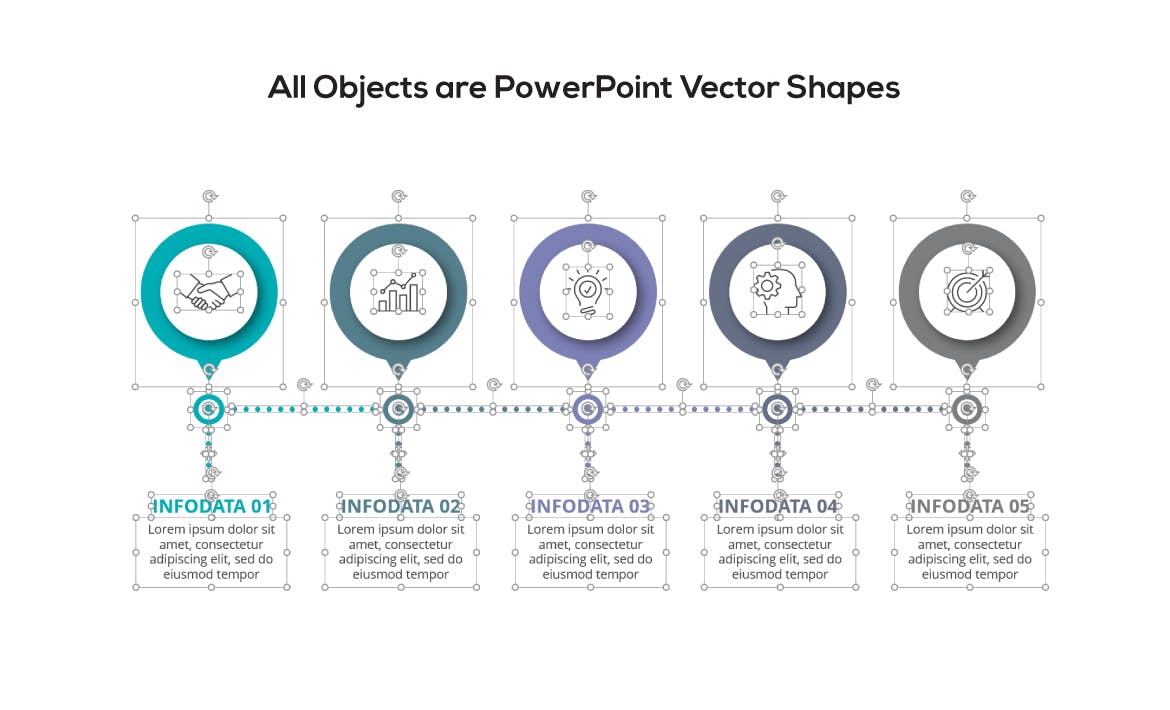 All Objects are PowerPoint Vector Shapes

INFODATA 01
Lorem ipsum dolor sit amet, consectetur adipiscing elit, sed do eiusmod tempor

INFODATA 02
Lorem ipsum dolor sit amet, consectetur adipiscing elit, sed do eiusmod tempor

INFODATA 03
Lorem ipsum dolor sit amet, consectetur adipiscing elit, sed do eiusmod tempor

INFODATA 04
Lorem ipsum dolor sit amet, consectetur adipiscing elit, sed do eiusmod tempor

INFODATA 05
Lorem ipsum dolor sit amet, consectetur adipiscing elit, sed do eiusmod tempor